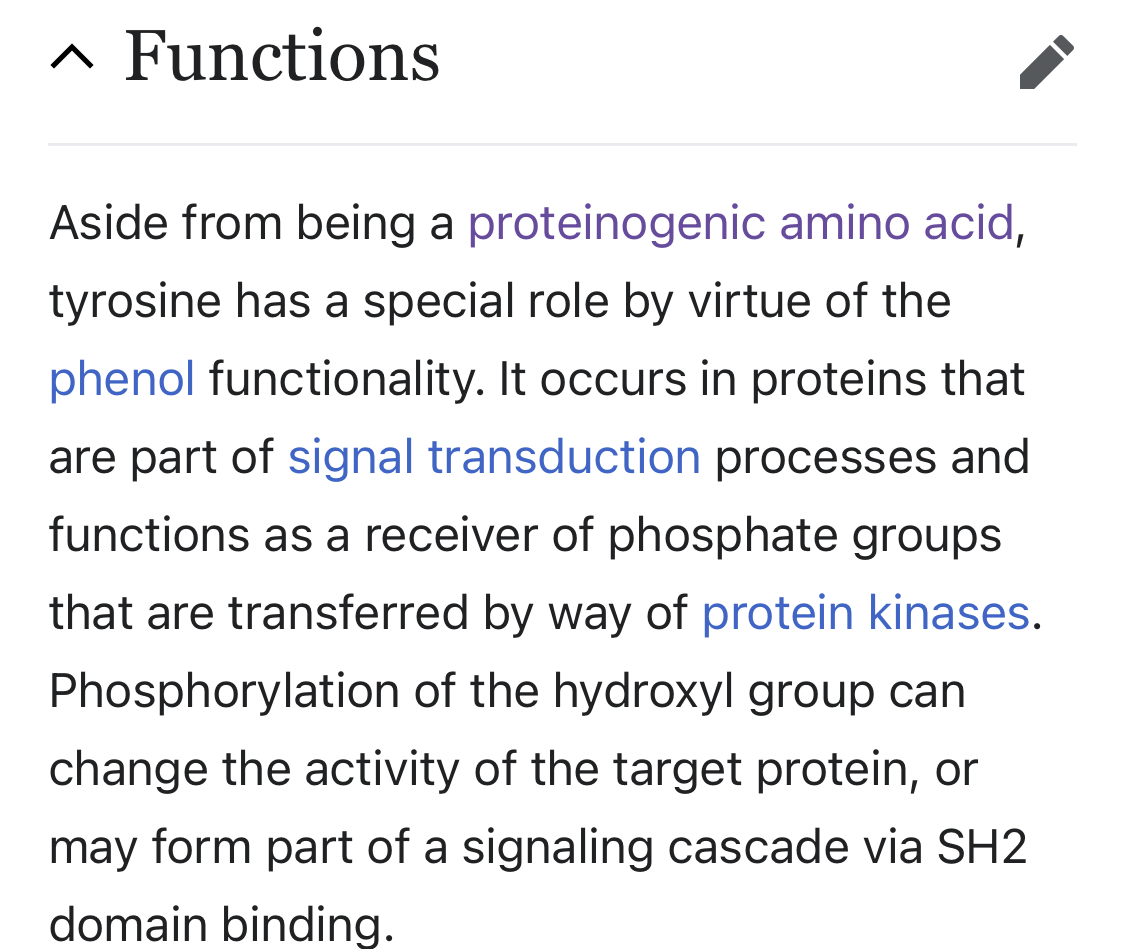 Functions

Aside from being a proteinogenic amino acid, tyrosine has a special role by virtue of the phenol functionality. It occurs in proteins that are part of signal transduction processes and functions as a receiver of phosphate groups that are transferred by way of protein kinases. Phosphorylation of the hydroxyl group can change the activity of the target protein, or may form part of a signaling cascade via SH2 domain binding.